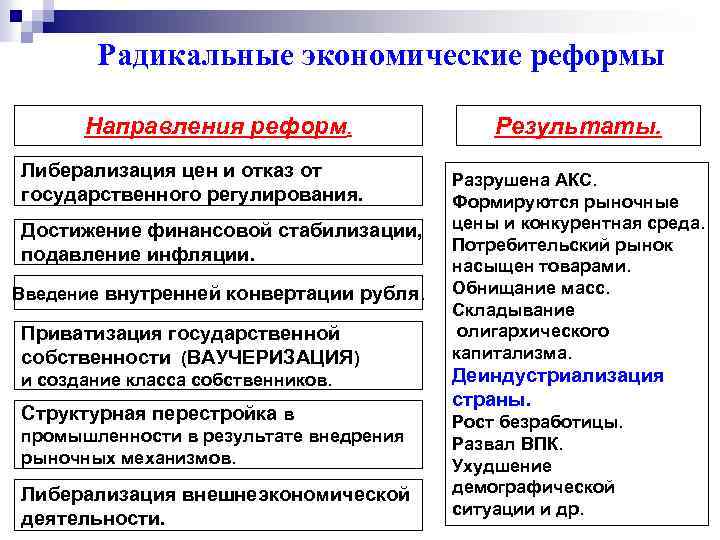 Радикальные экономические реформы

Направления реформ.

Либерализация цен и отказ от государственного регулирования.

Достижение финансовой стабилизации, подавление инфляции.

Введение внутренней конвертации рубля.

Приватизация государственной собственности (ВАУЧЕРИЗАЦИЯ) и создание класса собственников.

Структурная перестройка в промышленности в результате внедрения рыночных механизмов.

Либерализация внешнеэкономической деятельности.

Результаты.

Разрушена АКС.
Формируются рыночные цены и конкурентная среда.
Потребительский рынок насыщен товарами.
Обнищание масс.
Складывание олигархического капитализма.
Деиндустриализация страны.
Рост безработицы.
Развал ВПК.
Ухудшение демографической ситуации и др.